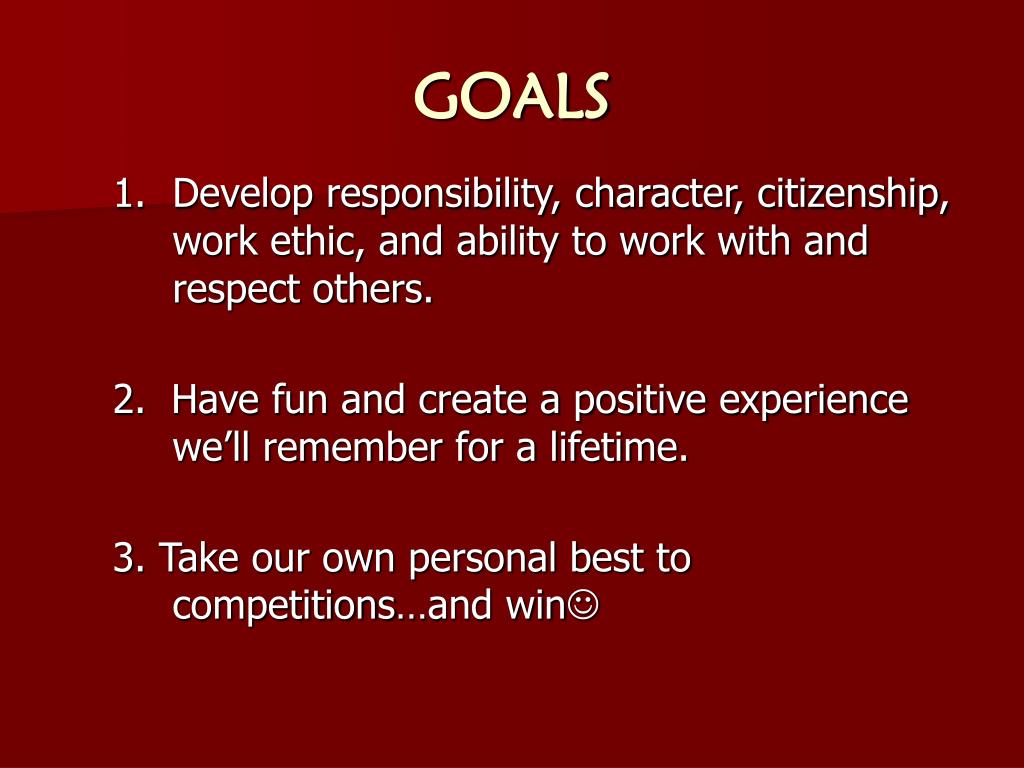 GOALS

1. Develop responsibility, character, citizenship, work ethic, and ability to work with and respect others.

2. Have fun and create a positive experience we'll remember for a lifetime.

3. Take our own personal best to competitions…and win☺